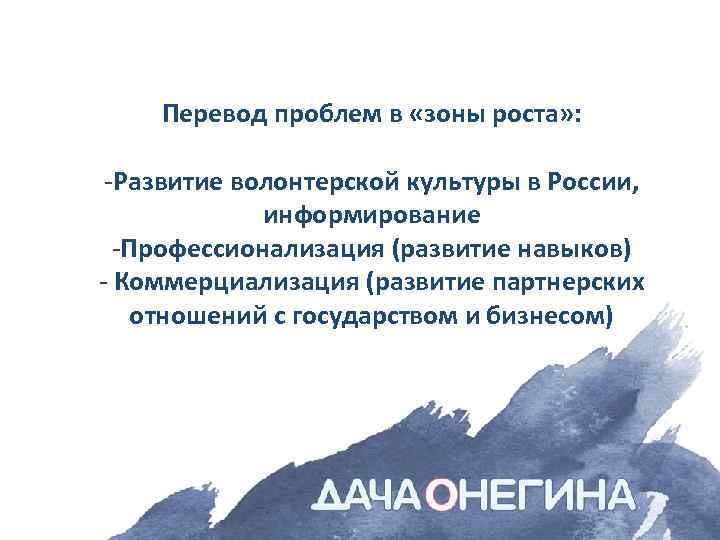 Перевод проблем в «зоны роста»:

-Развитие волонтерской культуры в России, информирование
-Профессионализация (развитие навыков)
- Коммерциализация (развитие партнерских отношений с государством и бизнесом)

ДАЧА ОНЕГИНА